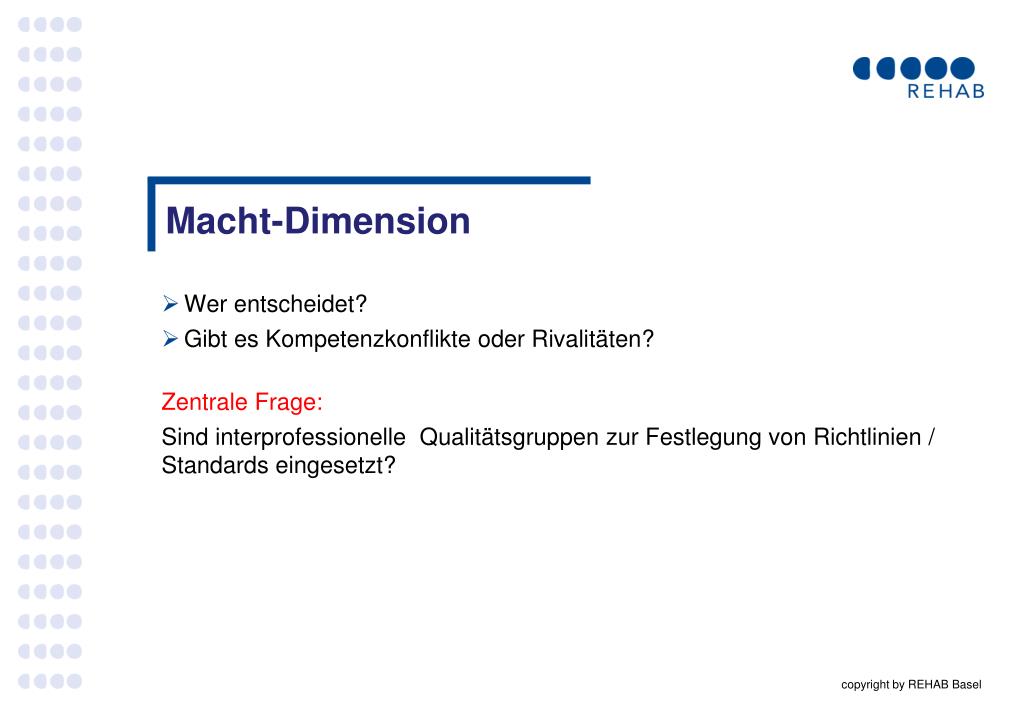 REHAB

Macht-Dimension

➢ Wer entscheidet?
➢ Gibt es Kompetenzkonflikte oder Rivalitäten?

Zentrale Frage:
Sind interprofessionelle Qualitätsgruppen zur Festlegung von Richtlinien / Standards eingesetzt?

copyright by REHAB Basel